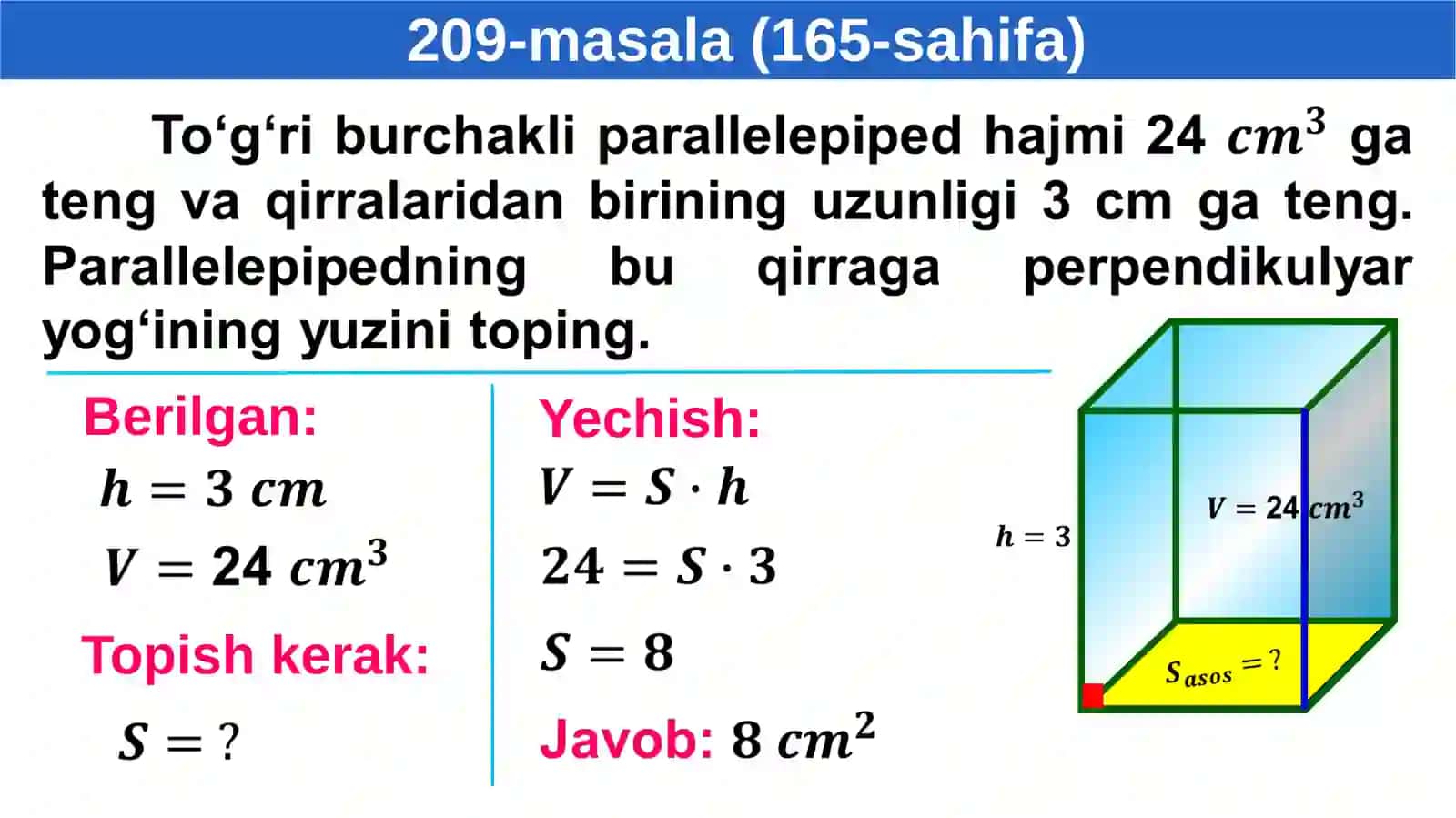 209-masala (165-sahifa)

To‘g‘ri burchakli parallelepiped hajmi 24 $cm^3$ ga teng va qirralaridan birining uzunligi 3 cm ga teng. Parallelepipedning bu qirraga perpendikulyar yog‘ining yuzini toping.

Berilgan:

$h = 3\ cm$

$V = 24\ cm^3$

Topish kerak:

$S = ?$

Yechish:

$V = S \cdot h$

$24 = S \cdot 3$

$S = 8$

Javob: $8\ cm^2$

$h = 3$

$V = 24\ cm^3$

$S_{asos} = ?$